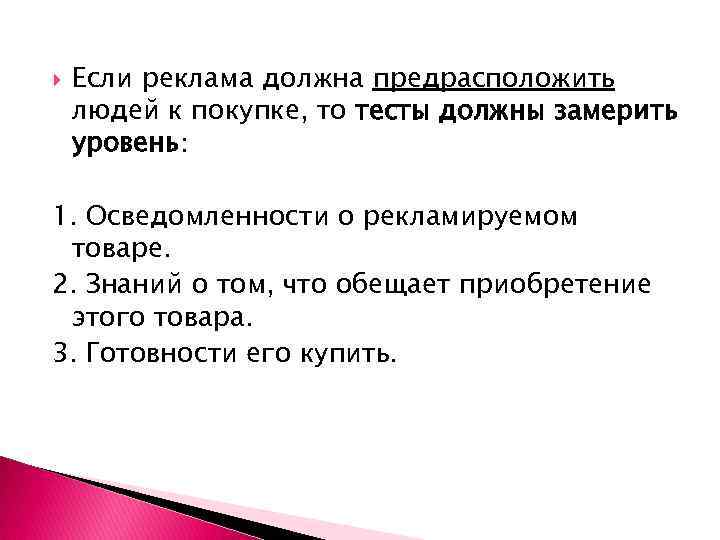 Если реклама должна предрасположить людей к покупке, то тесты должны замерить уровень:

1. Осведомленности о рекламируемом товаре.
2. Знаний о том, что обещает приобретение этого товара.
3. Готовности его купить.